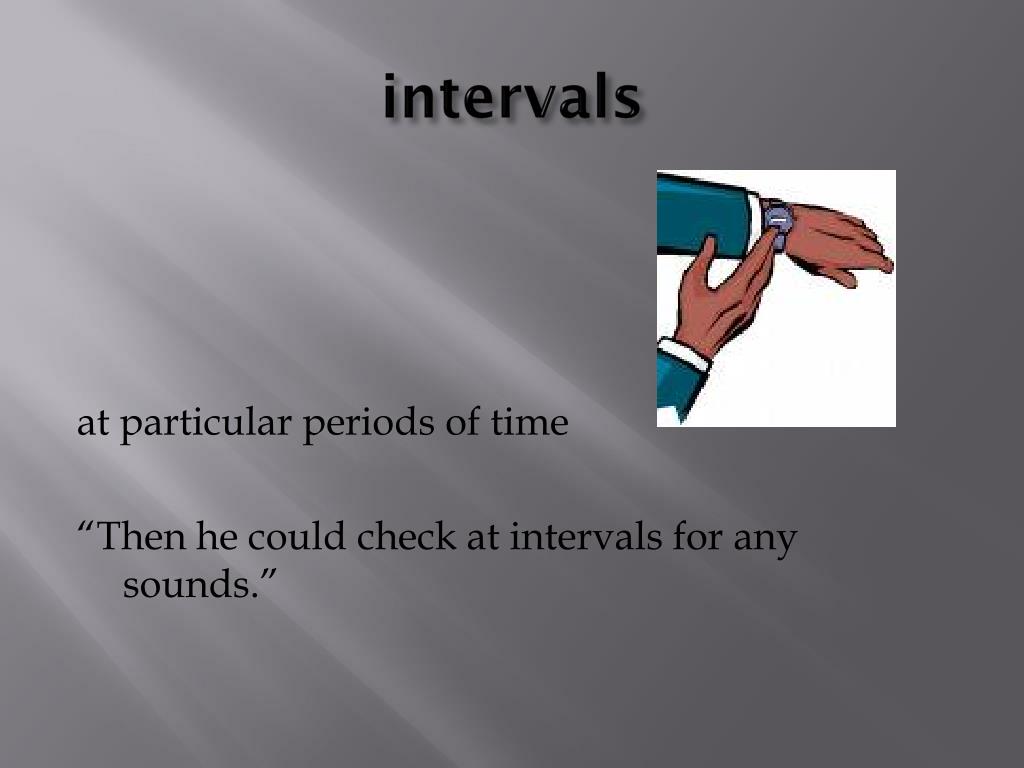 intervals

at particular periods of time

“Then he could check at intervals for any sounds.”